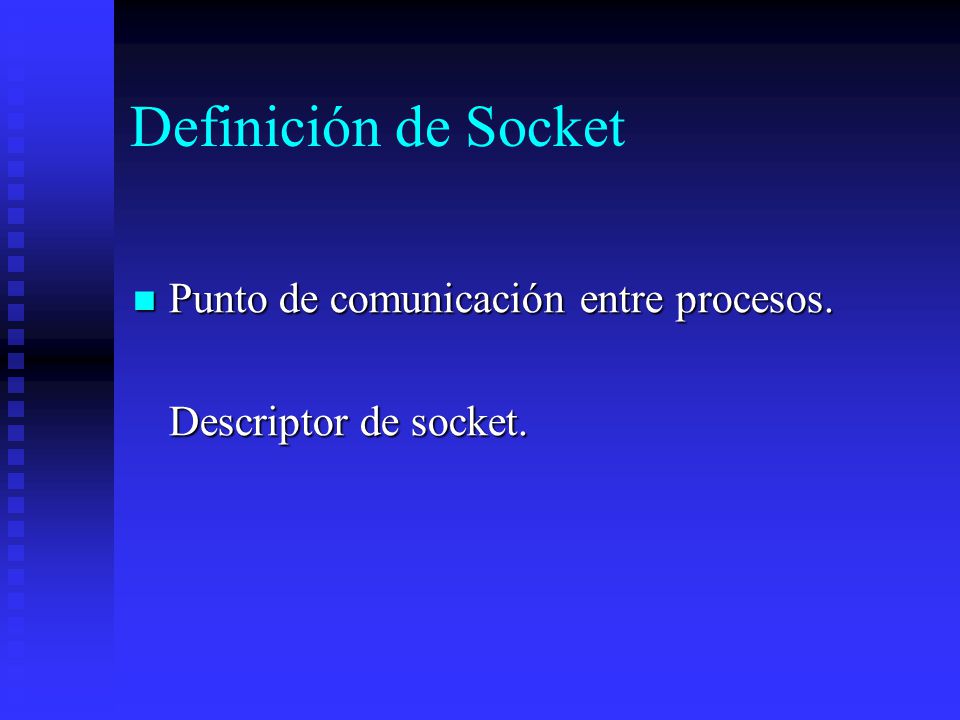 Definición de Socket

Punto de comunicación entre procesos.

Descriptor de socket.